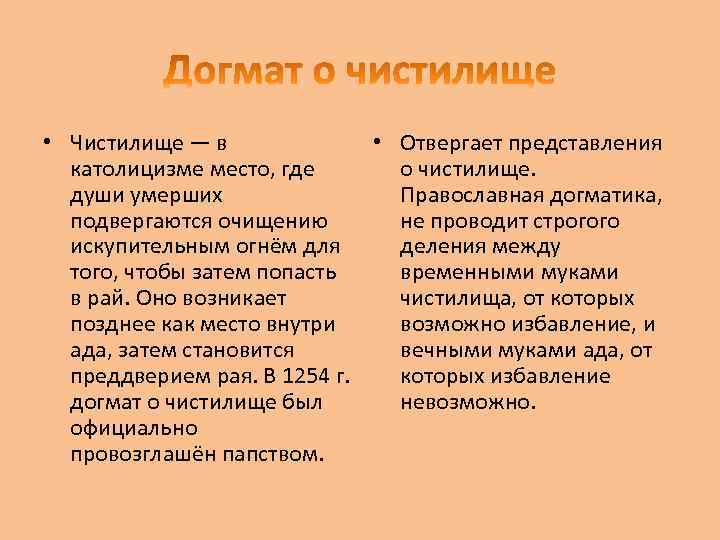 Догмат о чистилище

• Чистилище — в католицизме место, где души умерших подвергаются очищению искупительным огнём для того, чтобы затем попасть в рай. Оно возникает позднее как место внутри ада, затем становится преддверием рая. В 1254 г. догмат о чистилище был официально провозглашён папством.

• Отвергает представления о чистилище. Православная догматика, не проводит строгого деления между временными муками чистилища, от которых возможно избавление, и вечными муками ада, от которых избавление невозможно.